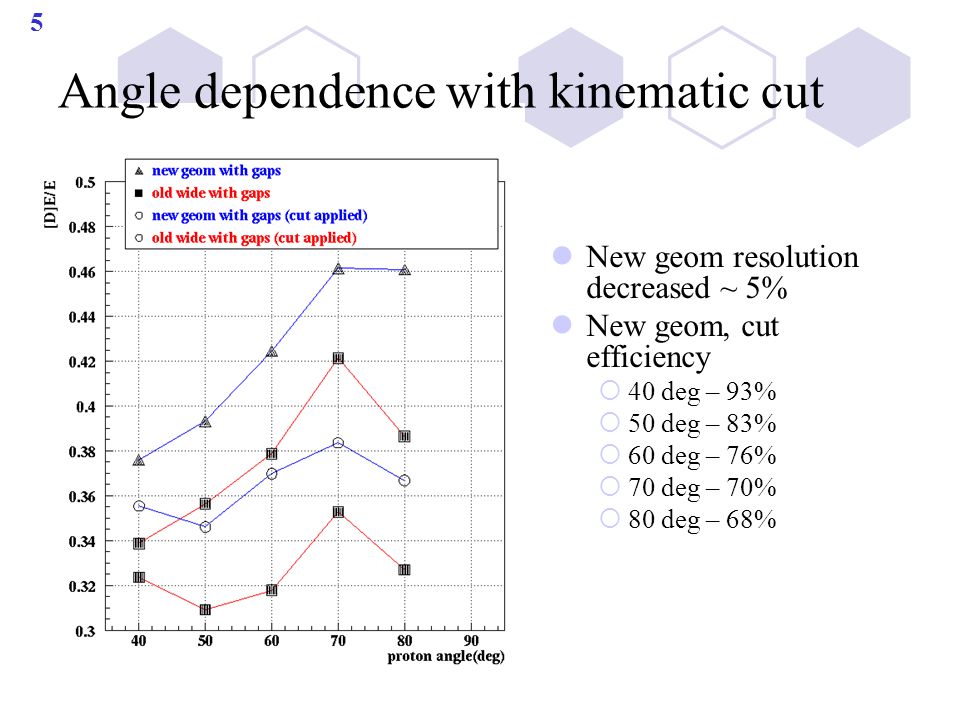 5

Angle dependence with kinematic cut

new geom with gaps
old wide with gaps
new geom with gaps (cut applied)
old wide with gaps (cut applied)

[D]E/E

0.5
0.48
0.46
0.44
0.42
0.4
0.38
0.36
0.34
0.32
0.3

40 50 60 70 80 90
proton angle(deg)

New geom resolution decreased ~ 5%

New geom, cut efficiency

40 deg – 93%
50 deg – 83%
60 deg – 76%
70 deg – 70%
80 deg – 68%